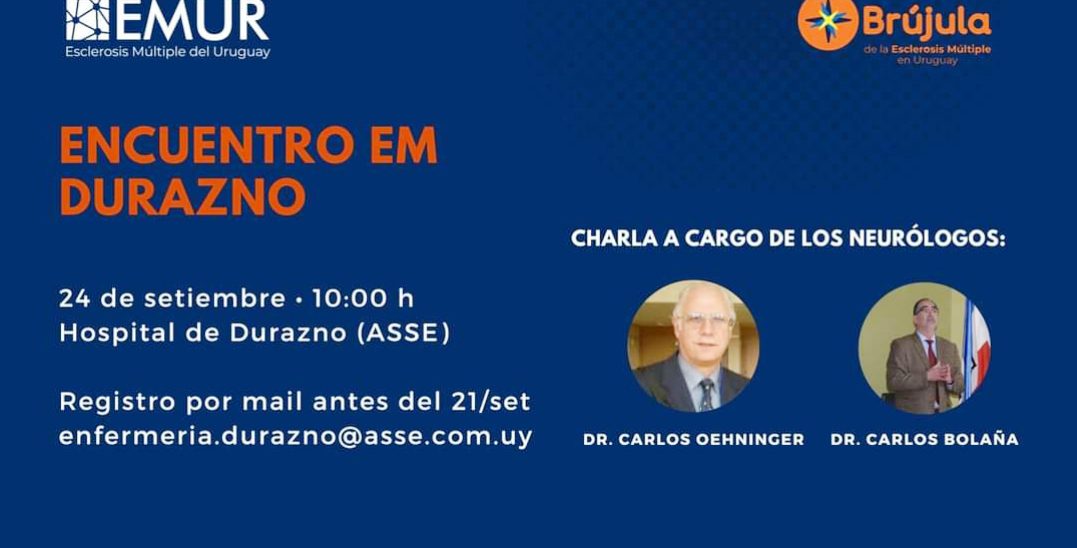 EMUR
Esclerosis Múltiple del Uruguay

Brújula
de la Esclerosis Múltiple en Uruguay

ENCUENTRO EM DURAZNO

24 de setiembre • 10:00 h
Hospital de Durazno (ASSE)

Registro por mail antes del 21/set
enfermeria.durazno@asse.com.uy

CHARLA A CARGO DE LOS NEURÓLOGOS:

DR. CARLOS OEHNINGER

DR. CARLOS BOLAÑA